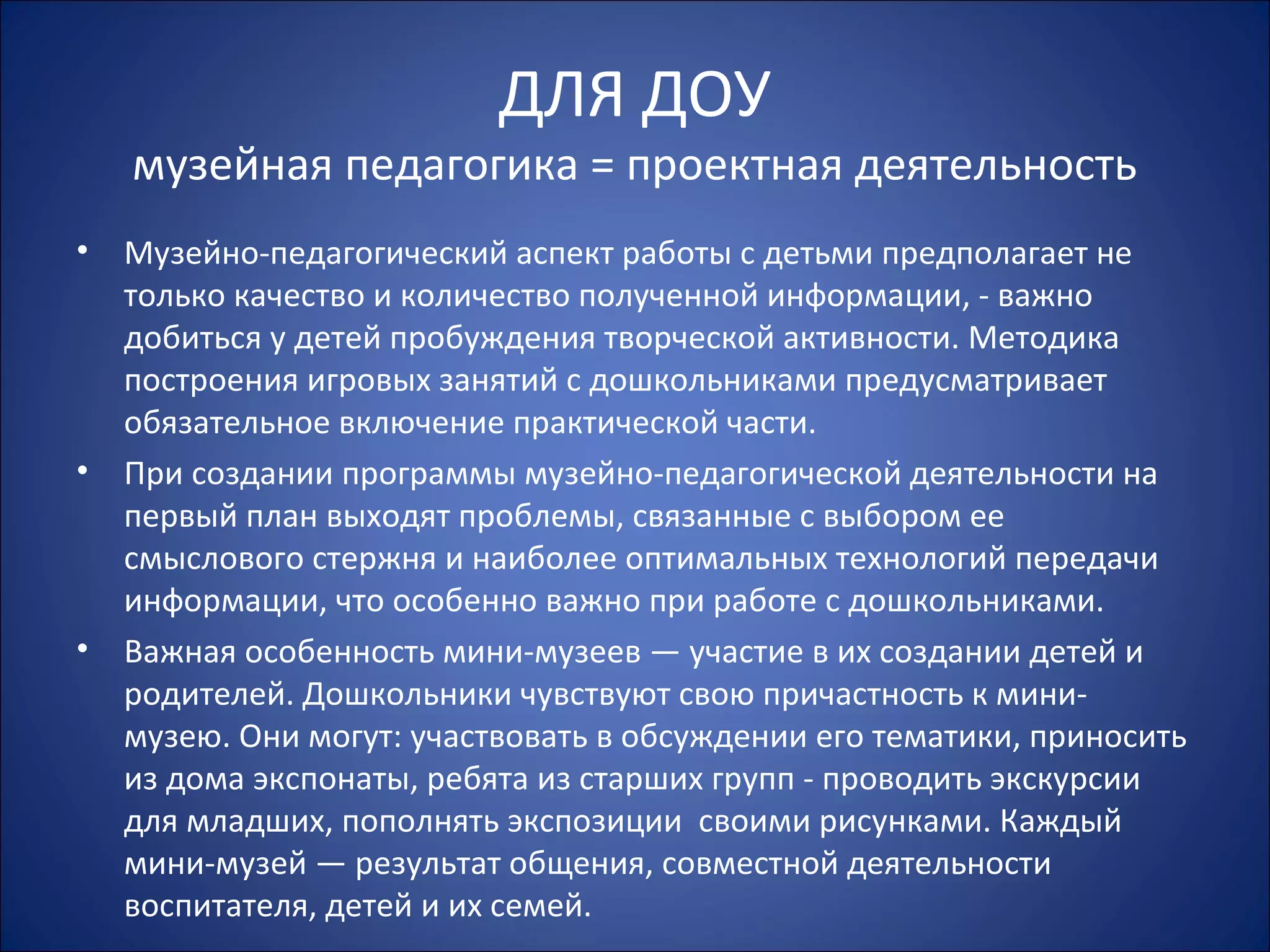 ДЛЯ ДОУ
музейная педагогика = проектная деятельность

• Музейно-педагогический аспект работы с детьми предполагает не только качество и количество полученной информации, - важно добиться у детей пробуждения творческой активности. Методика построения игровых занятий с дошкольниками предусматривает обязательное включение практической части.
• При создании программы музейно-педагогической деятельности на первый план выходят проблемы, связанные с выбором ее смыслового стержня и наиболее оптимальных технологий передачи информации, что особенно важно при работе с дошкольниками.
• Важная особенность мини-музеев — участие в их создании детей и родителей. Дошкольники чувствуют свою причастность к мини-музею. Они могут: участвовать в обсуждении его тематики, приносить из дома экспонаты, ребята из старших групп - проводить экскурсии для младших, пополнять экспозиции своими рисунками. Каждый мини-музей — результат общения, совместной деятельности воспитателя, детей и их семей.